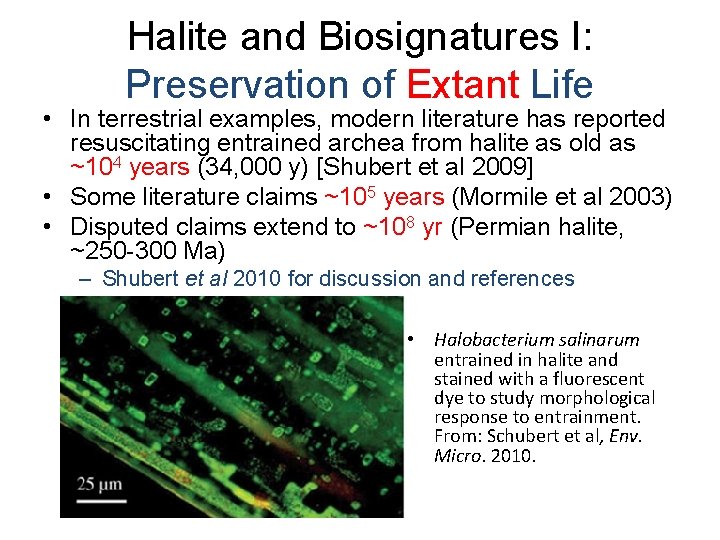 Halite and Biosignatures I:
Preservation of Extant Life

• In terrestrial examples, modern literature has reported resuscitating entrained archea from halite as old as ~$10^4$ years (34,000 y) [Shubert et al 2009]
• Some literature claims ~$10^5$ years (Mormile et al 2003)
• Disputed claims extend to ~$10^8$ yr (Permian halite, ~250-300 Ma)
– Shubert et al 2010 for discussion and references

25 μm

• Halobacterium salinarum entrained in halite and stained with a fluorescent dye to study morphological response to entrainment. From: Schubert et al, Env. Micro. 2010.